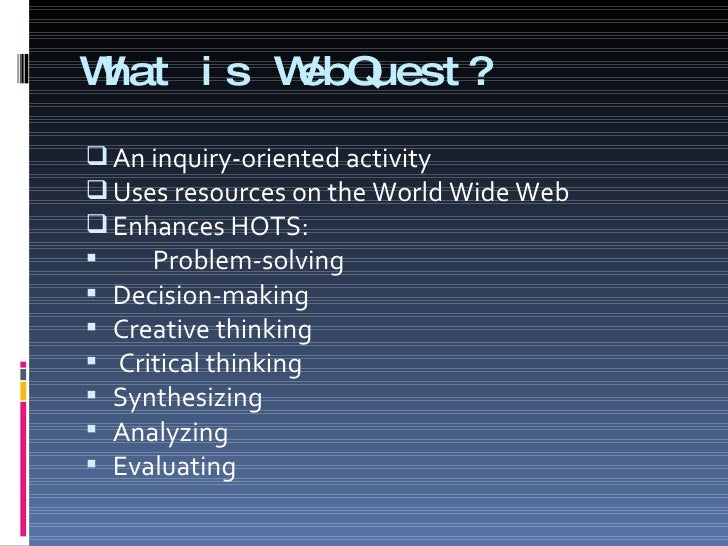 What is WebQuest?

❑ An inquiry-oriented activity
❑ Uses resources on the World Wide Web
❑ Enhances HOTS:
▪ Problem-solving
▪ Decision-making
▪ Creative thinking
▪ Critical thinking
▪ Synthesizing
▪ Analyzing
▪ Evaluating